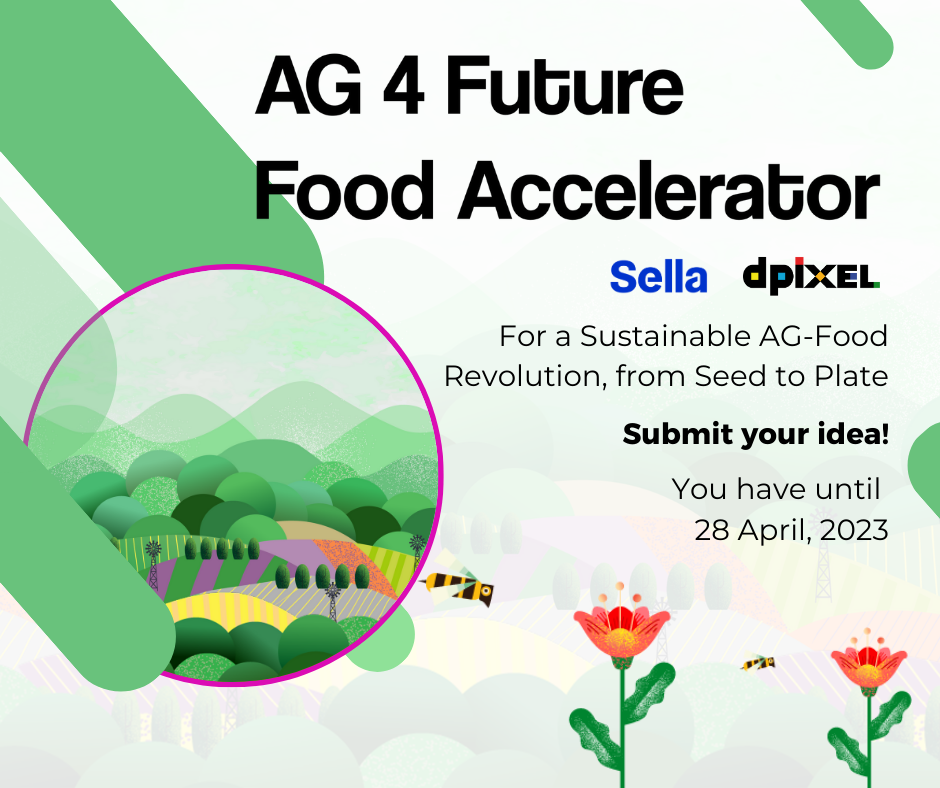 AG 4 Future
Food Accelerator

Sella dpixel

For a Sustainable AG-Food Revolution, from Seed to Plate

Submit your idea!

You have until 28 April, 2023